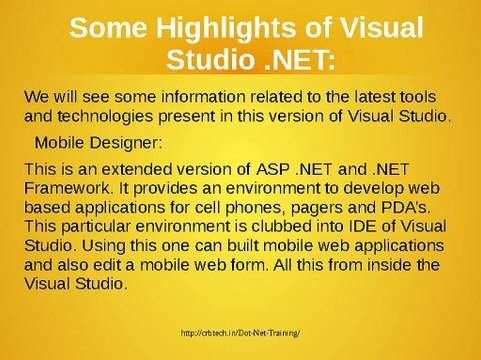 Some Highlights of Visual Studio .NET:

We will see some information related to the latest tools and technologies present in this version of Visual Studio.

Mobile Designer:

This is an extended version of ASP .NET and .NET Framework. It provides an environment to develop web based applications for cell phones, pagers and PDA's. This particular environment is clubbed into IDE of Visual Studio. Using this one can built mobile web applications and also edit a mobile web form. All this from inside the Visual Studio.

http://crbtech.in/Dot-Net-Training/